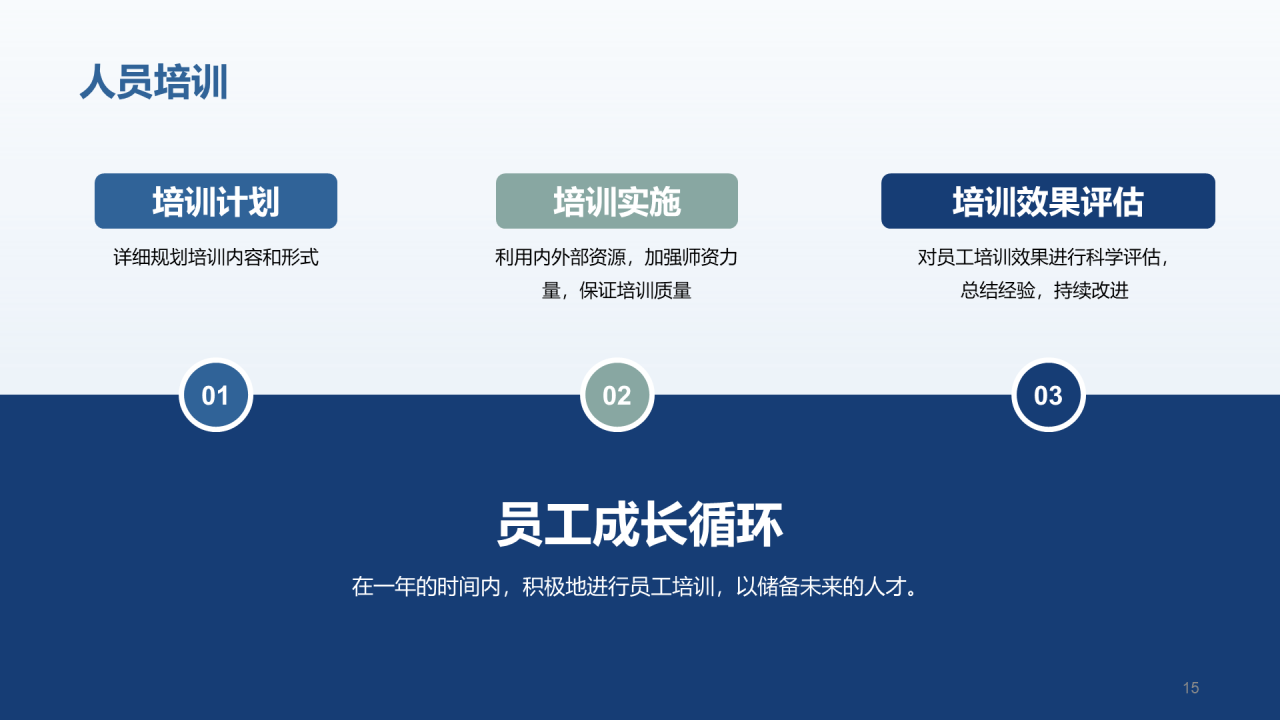 人员培训

培训计划

详细规划培训内容和形式

培训实施

利用内外部资源，加强师资力量，保证培训质量

培训效果评估

对员工培训效果进行科学评估，总结经验，持续改进

01

02

03

员工成长循环

在一年的时间内，积极地进行员工培训，以储备未来的人才。

15